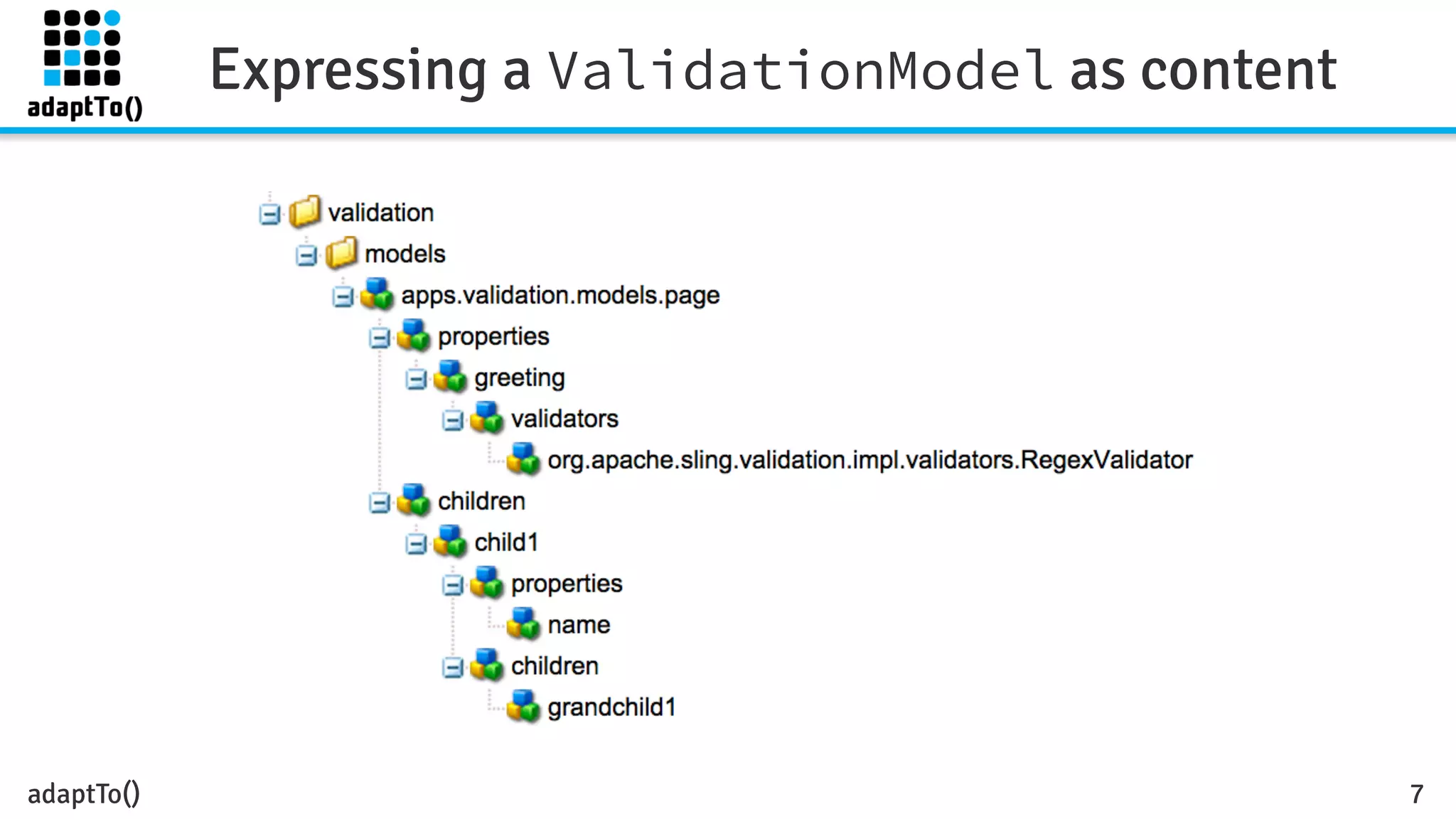 adaptTo()

Expressing a ValidationModel as content

validation
models
apps.validation.models.page
properties
greeting
validators
org.apache.sling.validation.impl.validators.RegexValidator
children
child1
properties
name
children
grandchild1

adaptTo()

7